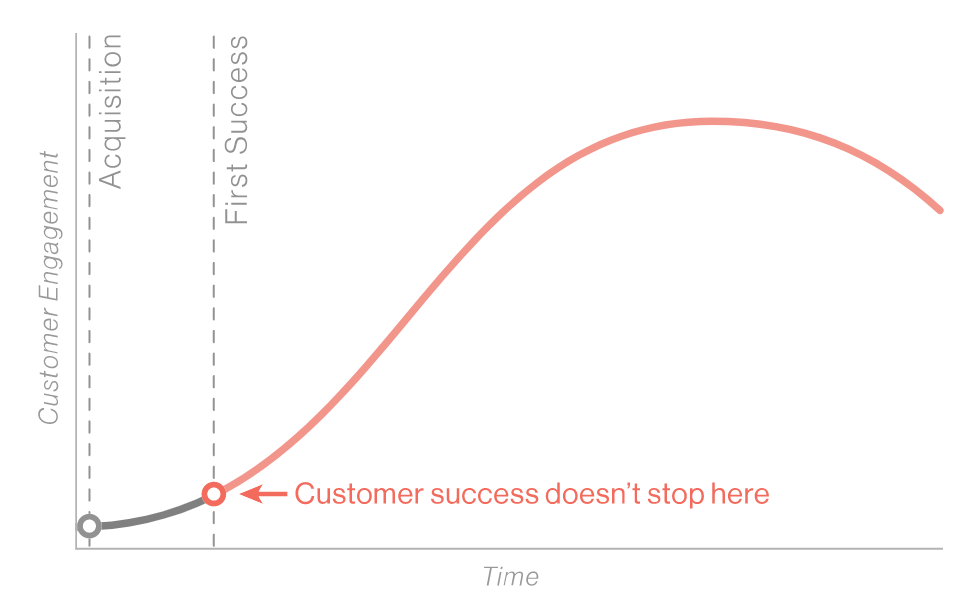 Customer Engagement

Acquisition

First Success

Customer success doesn't stop here

Time